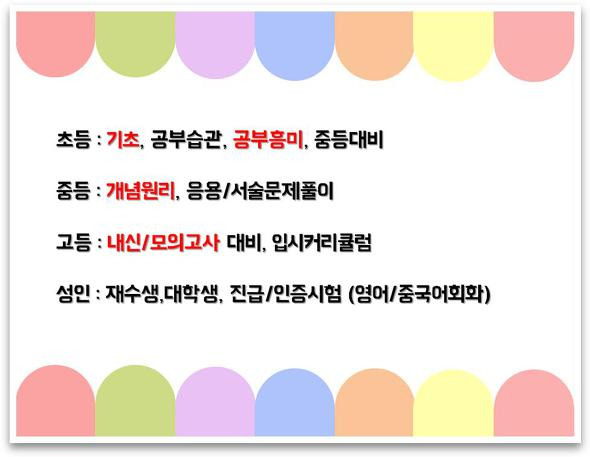 초등 : 기초, 공부습관, 공부흥미, 중등대비

중등 : 개념원리, 응용/서술문제풀이

고등 : 내신/모의고사 대비, 입시커리큘럼

성인 : 재수생,대학생, 진급/인증시험 (영어/중국어회화)